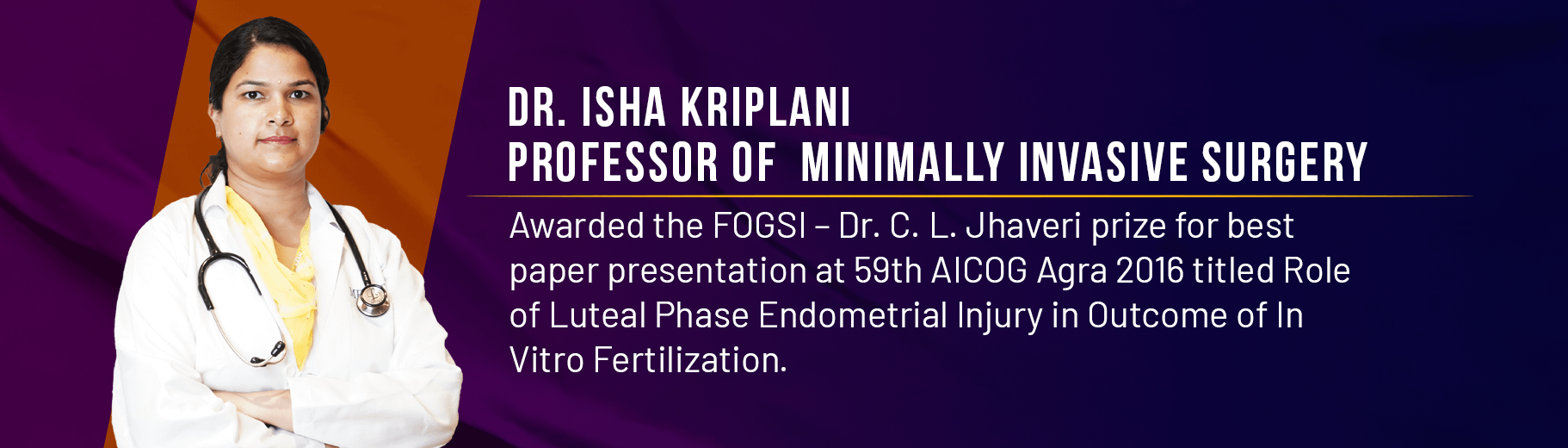 DR. ISHA KRIPLANI
PROFESSOR OF MINIMALLY INVASIVE SURGERY

Awarded the FOGSI – Dr. C. L. Jhaveri prize for best paper presentation at 59th AICOG Agra 2016 titled Role of Luteal Phase Endometrial Injury in Outcome of In Vitro Fertilization.